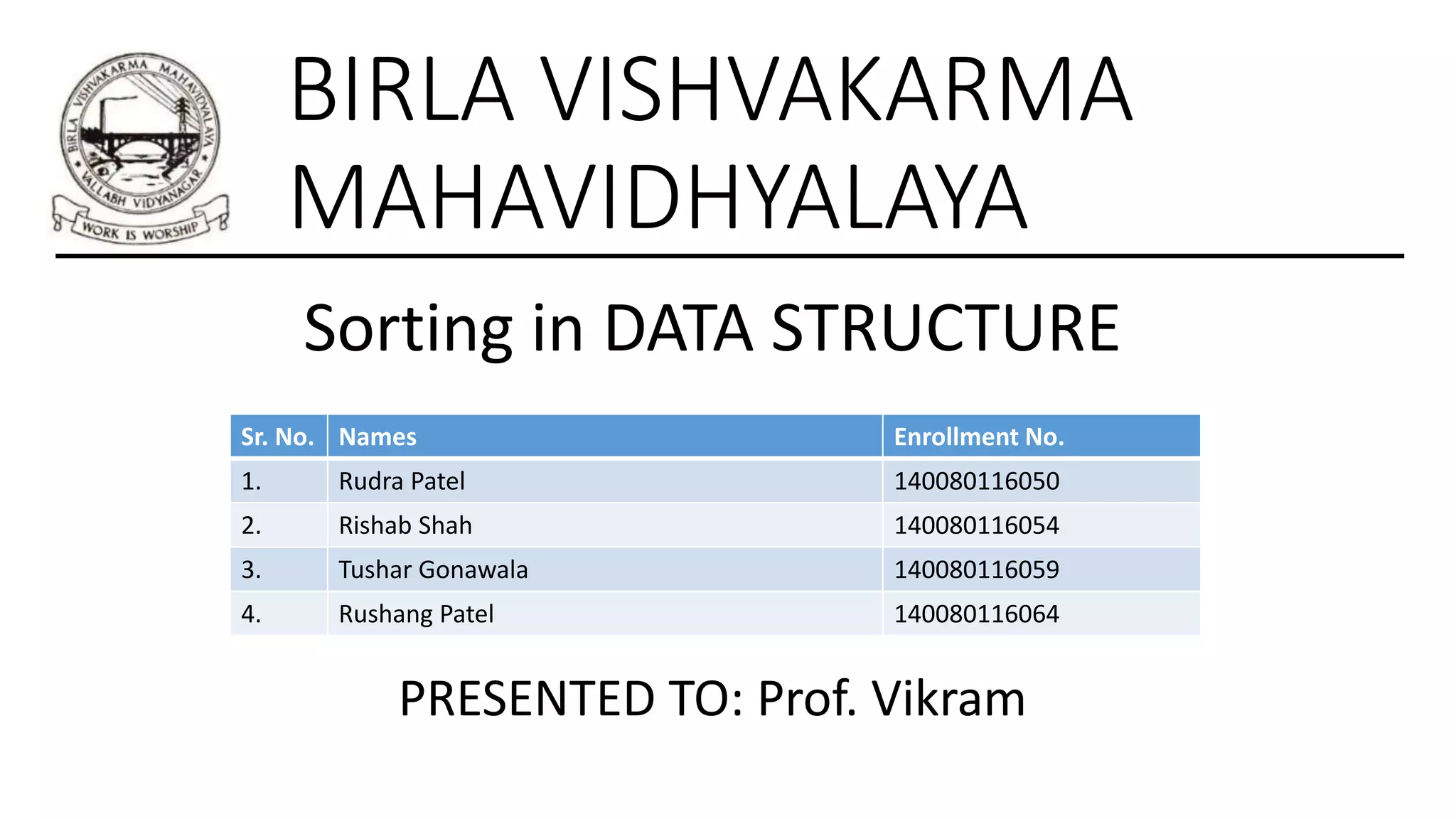 BIRLA VISHVAKARMA MAHAVIDYALAYA
VALLABH VIDYANAGAR
WORK IS WORSHIP

BIRLA VISHVAKARMA MAHAVIDHYALAYA

Sorting in DATA STRUCTURE

| Sr. No. | Names | Enrollment No. |
|---|---|---|
| 1. | Rudra Patel | 140080116050 |
| 2. | Rishab Shah | 140080116054 |
| 3. | Tushar Gonawala | 140080116059 |
| 4. | Rushang Patel | 140080116064 |

PRESENTED TO: Prof. Vikram